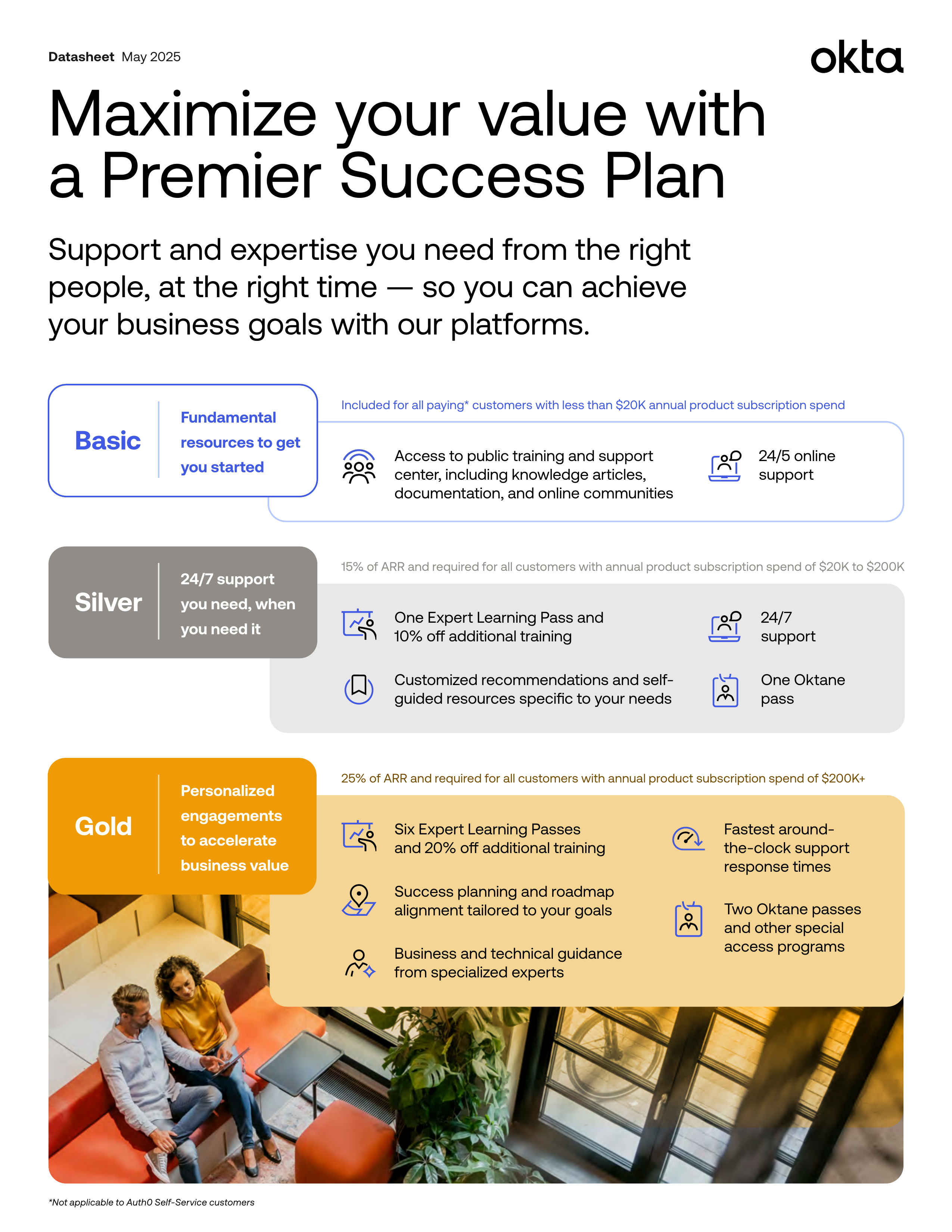 Datasheet May 2025

okta

Maximize your value with a Premier Success Plan

Support and expertise you need from the right people, at the right time — so you can achieve your business goals with our platforms.

Basic

Fundamental resources to get you started

Included for all paying* customers with less than $20K annual product subscription spend

Access to public training and support center, including knowledge articles, documentation, and online communities

24/5 online support

Silver

24/7 support you need, when you need it

15% of ARR and required for all customers with annual product subscription spend of $20K to $200K

One Expert Learning Pass and 10% off additional training

24/7 support

Customized recommendations and self-guided resources specific to your needs

One Oktane pass

Gold

Personalized engagements to accelerate business value

25% of ARR and required for all customers with annual product subscription spend of $200K+

Six Expert Learning Passes and 20% off additional training

Fastest around-the-clock support response times

Success planning and roadmap alignment tailored to your goals

Two Oktane passes and other special access programs

Business and technical guidance from specialized experts

*Not applicable to Auth0 Self-Service customers